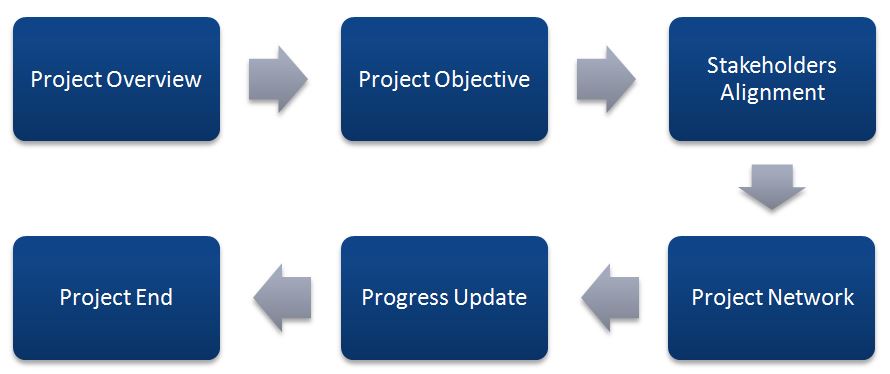 Project Overview

Project Objective

Stakeholders Alignment

Project Network

Progress Update

Project End